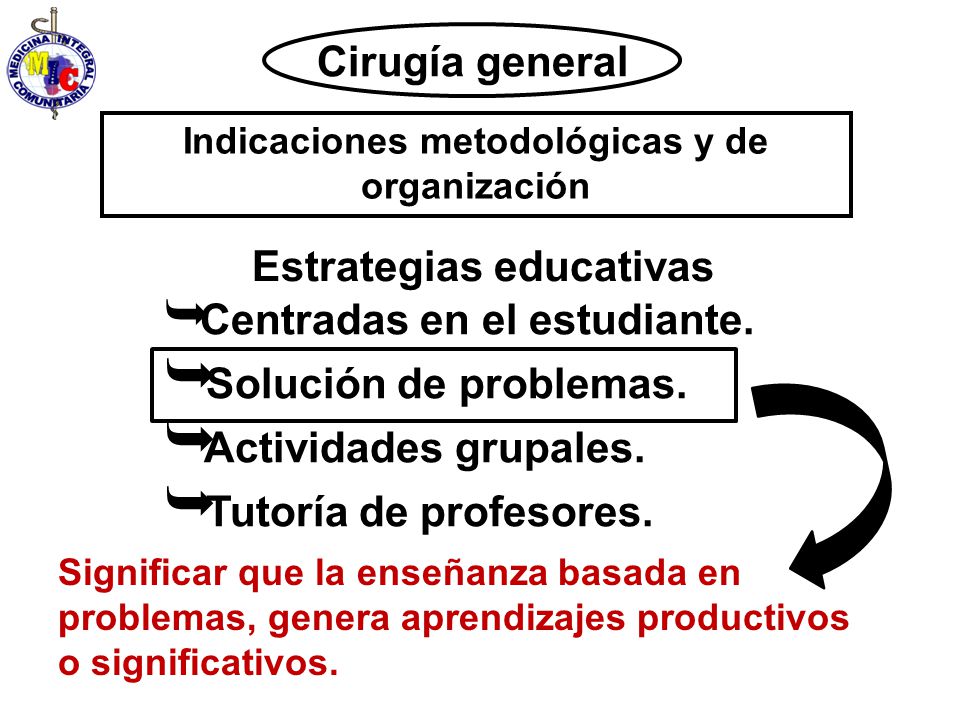 MEDICINA INTEGRAL COMUNITARIA
MIC

Cirugía general

Indicaciones metodológicas y de organización

Estrategias educativas
Centradas en el estudiante.
Solución de problemas.
Actividades grupales.
Tutoría de profesores.

Significar que la enseñanza basada en problemas, genera aprendizajes productivos o significativos.